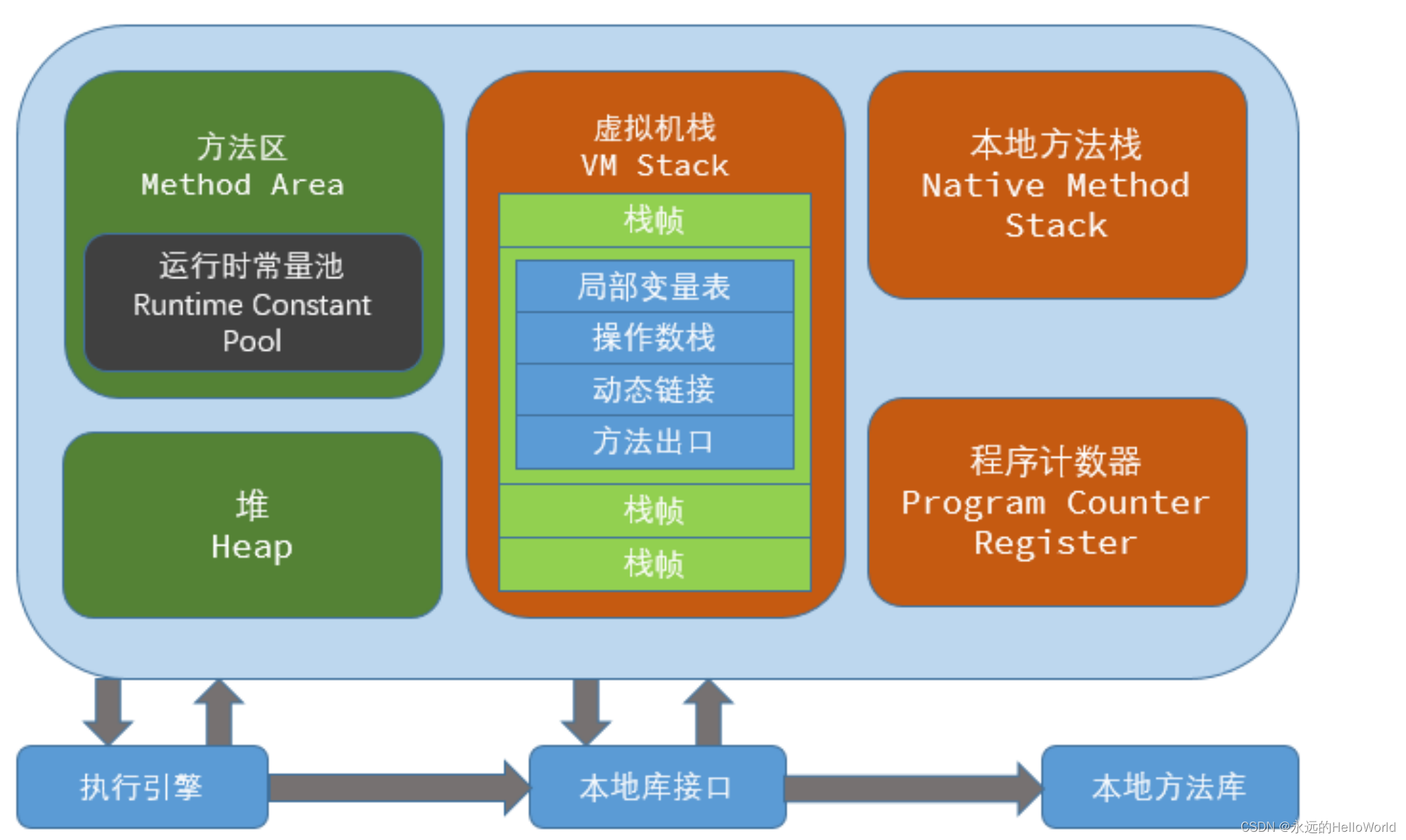 方法区
Method Area

运行时常量池
Runtime Constant Pool

堆
Heap

虚拟机栈
VM Stack

栈帧

局部变量表

操作数栈

动态链接

方法出口

栈帧

栈帧

本地方法栈
Native Method Stack

程序计数器
Program Counter Register

执行引擎

本地库接口

本地方法库

CSDN @永远的HelloWorld